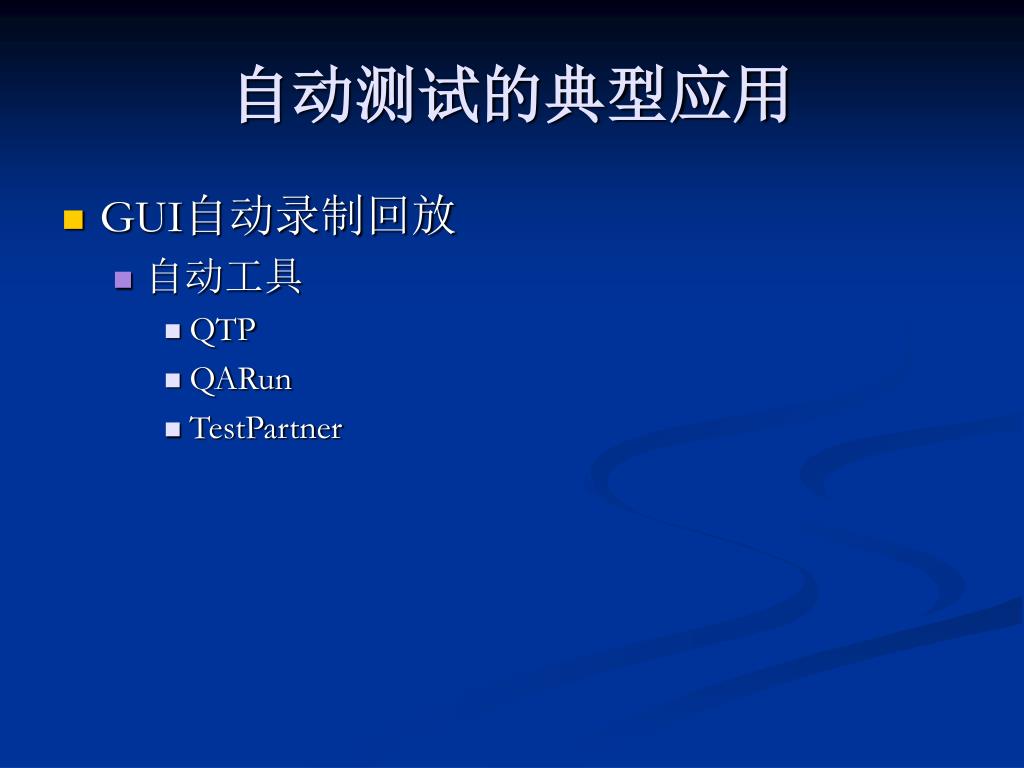 自动测试的典型应用

GUI自动录制回放

自动工具

QTP

QARun

TestPartner